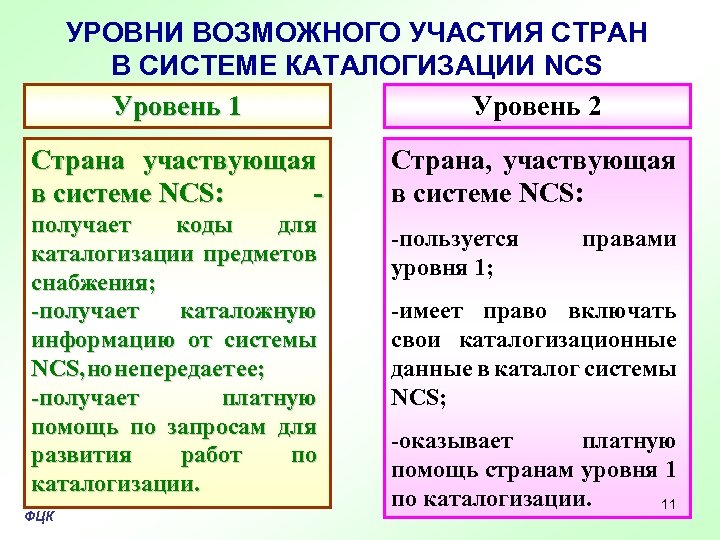 УРОВНИ ВОЗМОЖНОГО УЧАСТИЯ СТРАН В СИСТЕМЕ КАТАЛОГИЗАЦИИ NCS

Уровень 1

Страна участвующая в системе NCS: -получает коды для каталогизации предметов снабжения;
-получает каталожную информацию от системы NCS,нонепередаетее;
-получает платную помощь по запросам для развития работ по каталогизации.

Уровень 2

Страна, участвующая в системе NCS:

-пользуется правами уровня 1;

-имеет право включать свои каталогизационные данные в каталог системы NCS;

-оказывает платную помощь странам уровня 1 по каталогизации.

ФЦК

11